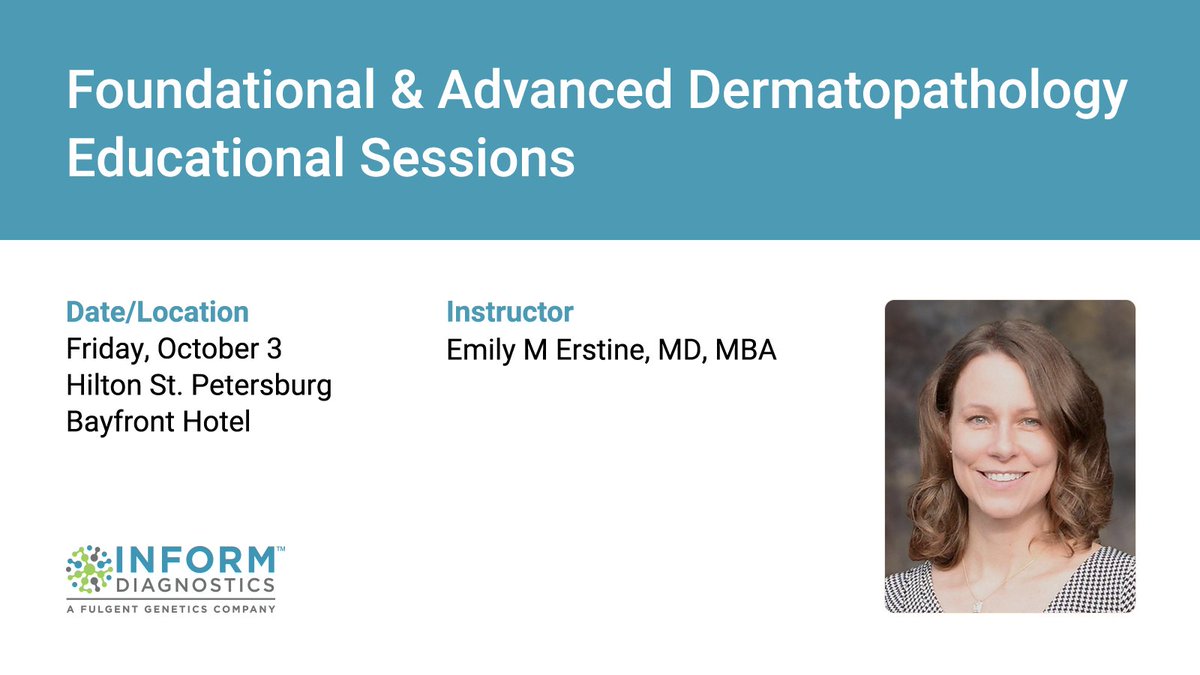 Foundational & Advanced Dermatopathology Educational Sessions

Date/Location
Friday, October 3
Hilton St. Petersburg
Bayfront Hotel

Instructor
Emily M Erstine, MD, MBA

INFORM™
DIAGNOSTICS
A FULGENT GENETICS COMPANY